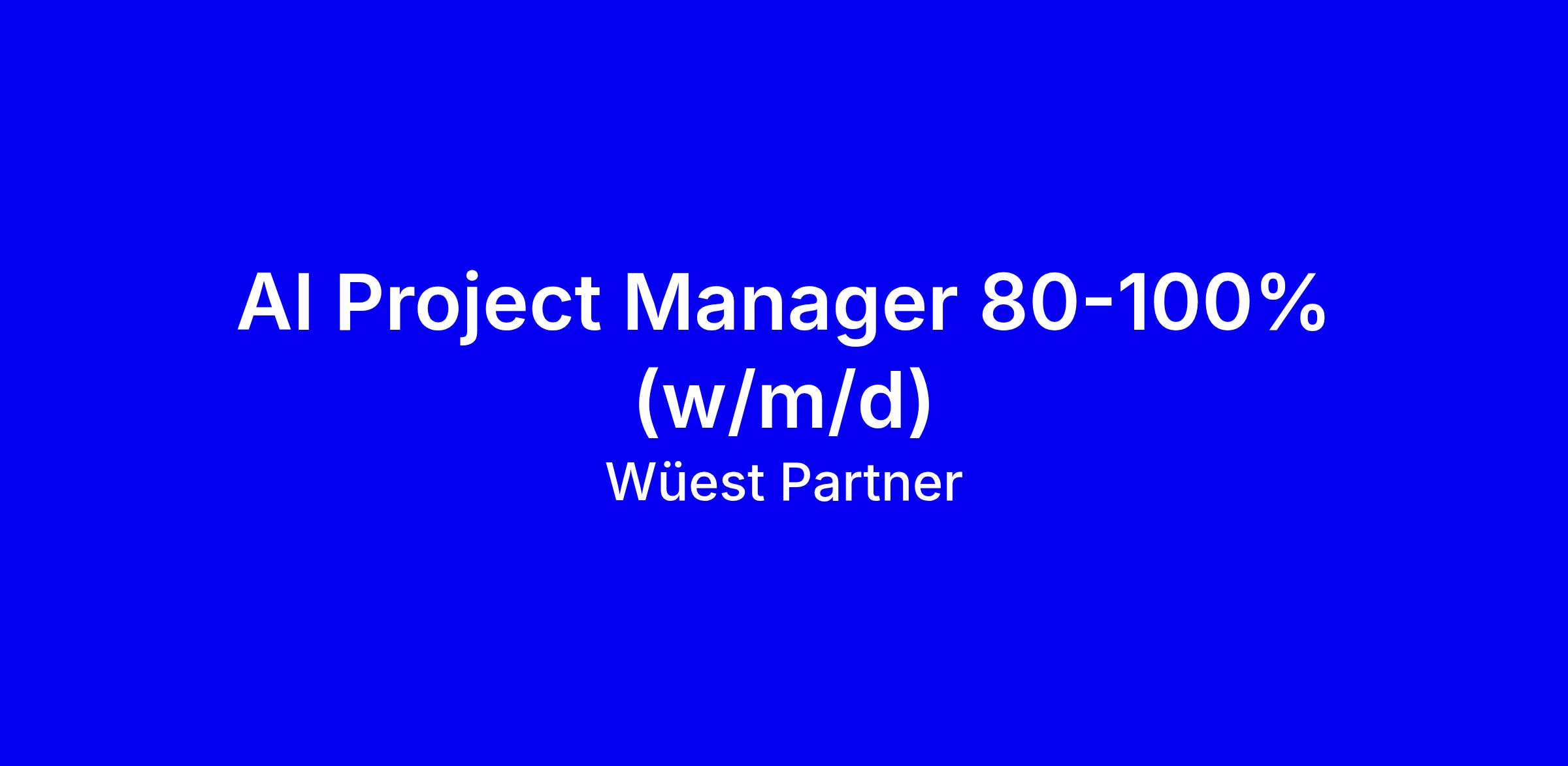 AI Project Manager 80-100% (w/m/d)

Wüest Partner